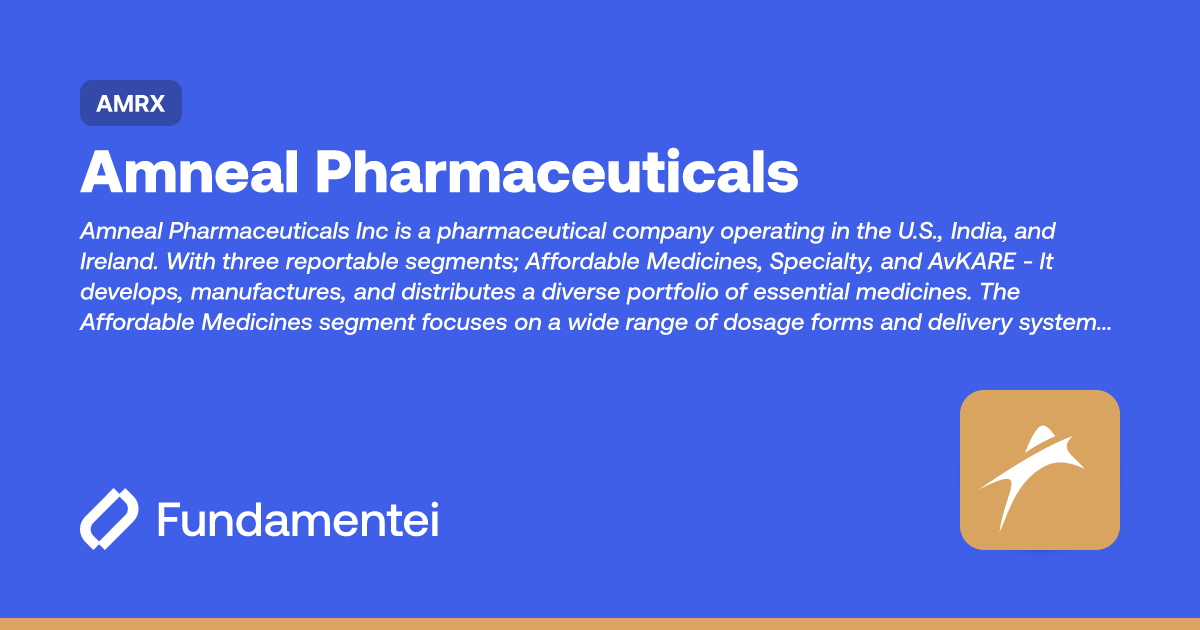 AMRX

Amneal Pharmaceuticals

Amneal Pharmaceuticals Inc is a pharmaceutical company operating in the U.S., India, and Ireland. With three reportable segments; Affordable Medicines, Specialty, and AvKARE - It develops, manufactures, and distributes a diverse portfolio of essential medicines. The Affordable Medicines segment focuses on a wide range of dosage forms and delivery system...

Fundamentei